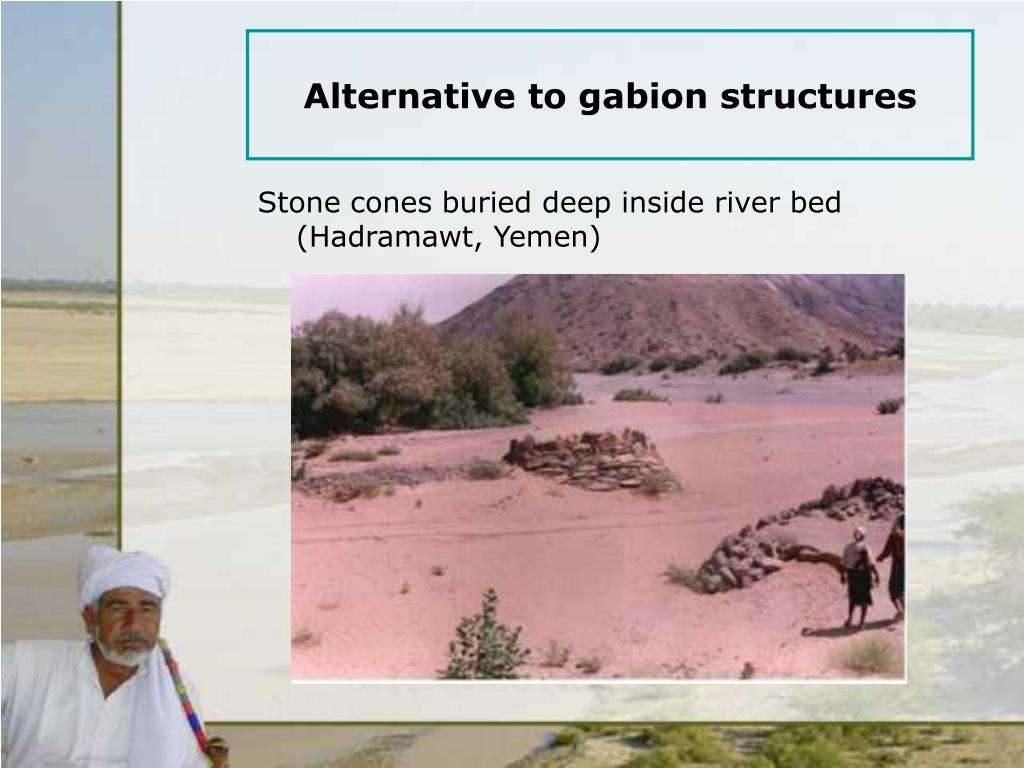 Alternative to gabion structures

Stone cones buried deep inside river bed (Hadramawt, Yemen)